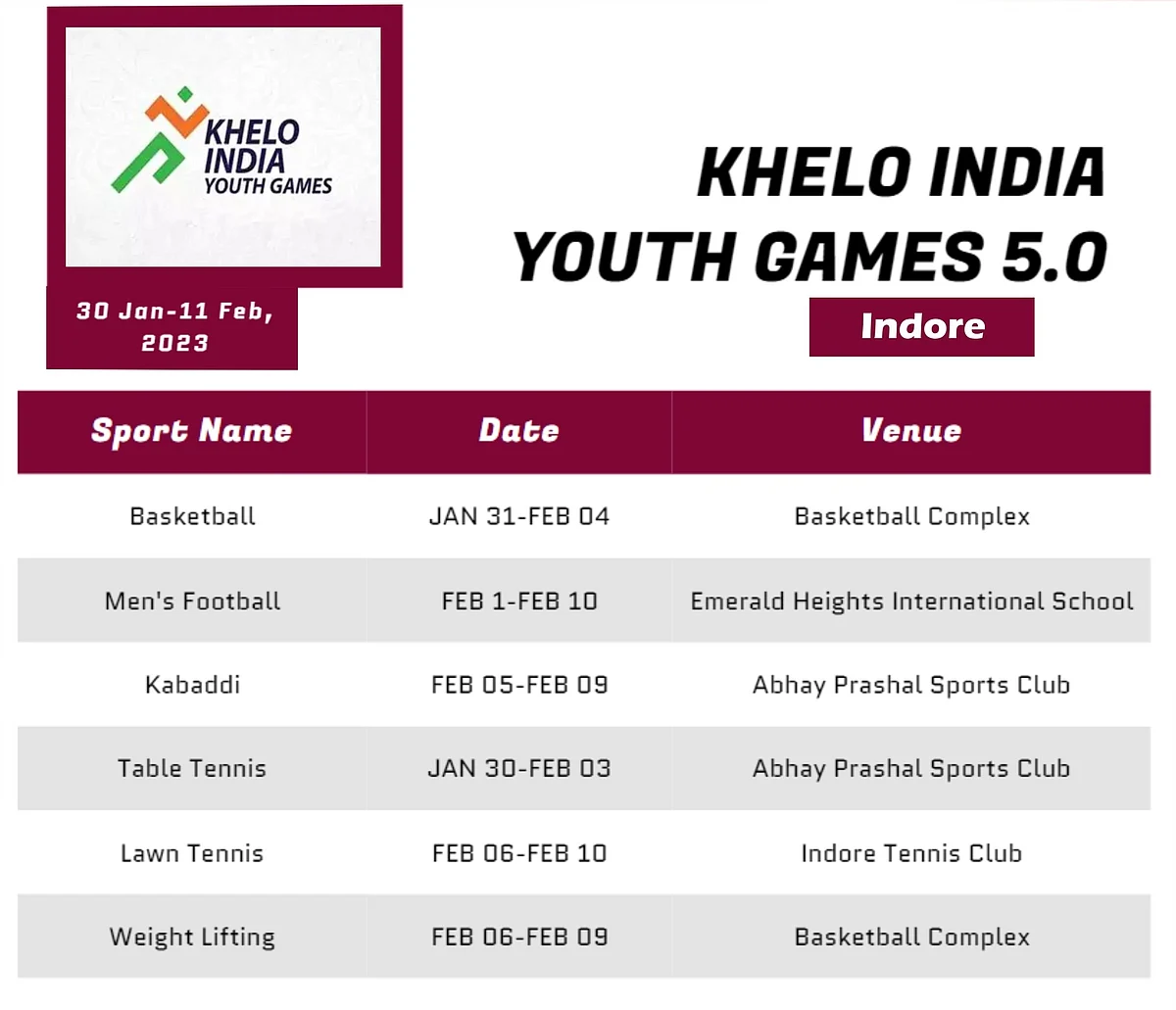 KHELO INDIA YOUTH GAMES

30 Jan-11 Feb, 2023

KHELO INDIA YOUTH GAMES 5.0

Indore

| Sport Name | Date | Venue |
|---|---|---|
| Basketball | JAN 31-FEB 04 | Basketball Complex |
| Men's Football | FEB 1-FEB 10 | Emerald Heights International School |
| Kabaddi | FEB 05-FEB 09 | Abhay Prashal Sports Club |
| Table Tennis | JAN 30-FEB 03 | Abhay Prashal Sports Club |
| Lawn Tennis | FEB 06-FEB 10 | Indore Tennis Club |
| Weight Lifting | FEB 06-FEB 09 | Basketball Complex |